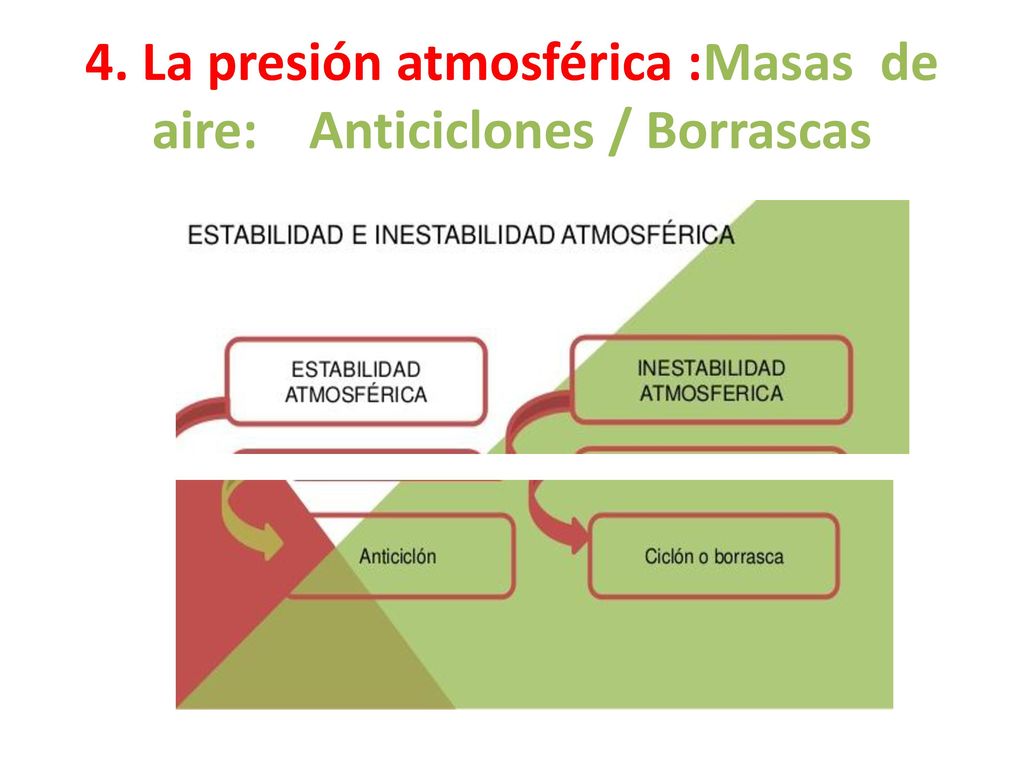 4. La presión atmosférica :Masas de aire: Anticiclones / Borrascas

ESTABILIDAD E INESTABILIDAD ATMOSFÉRICA

ESTABILIDAD ATMOSFÉRICA

INESTABILIDAD ATMOSFERICA

Anticiclón

Ciclón o borrasca